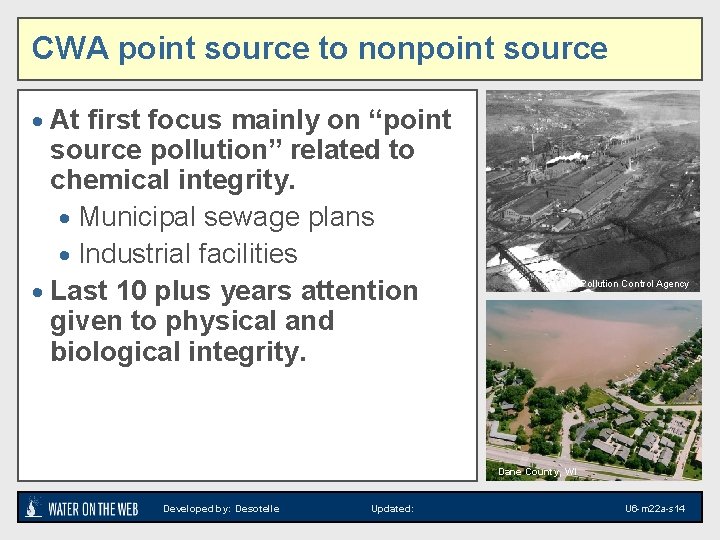 CWA point source to nonpoint source

• At first focus mainly on "point source pollution" related to chemical integrity.
• Municipal sewage plans
• Industrial facilities
• Last 10 plus years attention given to physical and biological integrity.

Pollution Control Agency

Dane County, WI

WATER ON THE WEB Developed by: Desotelle Updated: U6-m22a-s14